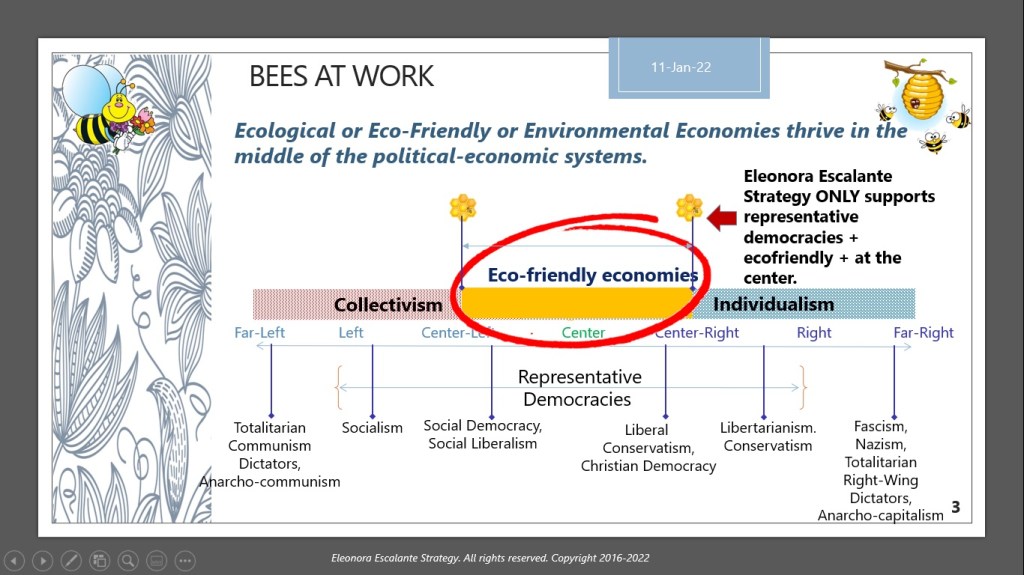 BEES AT WORK

11-Jan-22

Ecological or Eco-Friendly or Environmental Economies thrive in the middle of the political-economic systems.

Eleonora Escalante Strategy ONLY supports representative democracies + ecofriendly + at the center.

Eco-friendly economies

Collectivism

Individualism

Far-Left

Left

Center-Left

Center

Center-Right

Right

Far-Right

Representative Democracies

Totalitarian Communism Dictators, Anarcho-communism

Socialism

Social Democracy, Social Liberalism

Liberal Conservatism, Christian Democracy

Libertarianism. Conservatism

Fascism, Nazism, Totalitarian Right-Wing Dictators, Anarcho-capitalism

3

Eleonora Escalante Strategy. All rights reserved. Copyright 2016-2022